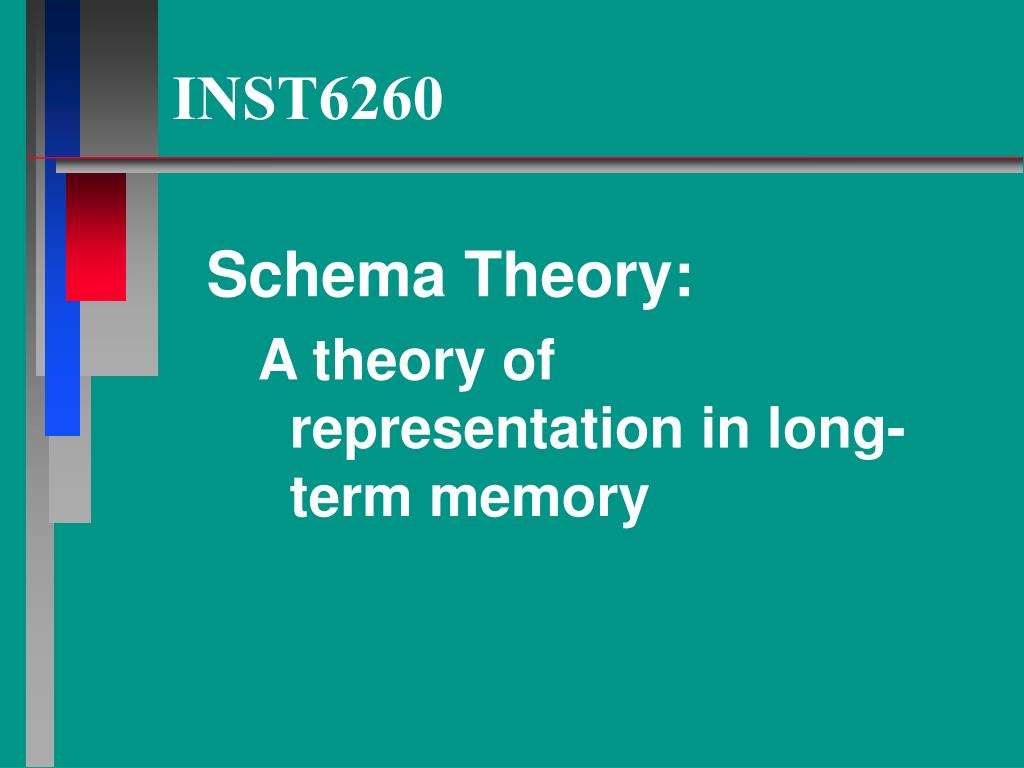 INST6260

Schema Theory:

A theory of representation in long-term memory